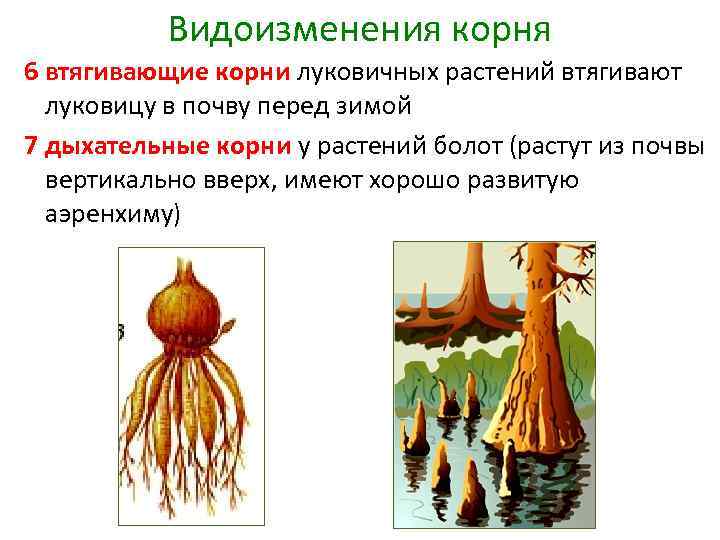 Видоизменения корня

6 втягивающие корни луковичных растений втягивают луковицу в почву перед зимой

7 дыхательные корни у растений болот (растут из почвы вертикально вверх, имеют хорошо развитую аэренхиму)